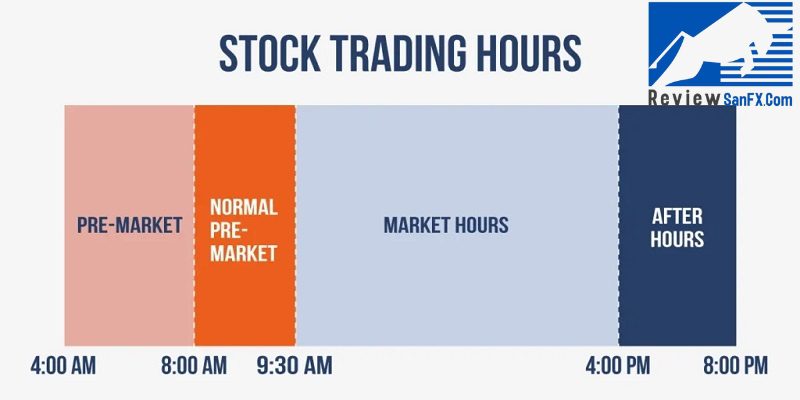 STOCK TRADING HOURS

Review SanFX.Com

PRE-MARKET

NORMAL PRE-MARKET

MARKET HOURS

AFTER HOURS

4:00 AM

8:00 AM

9:30 AM

4:00 PM

8:00 PM